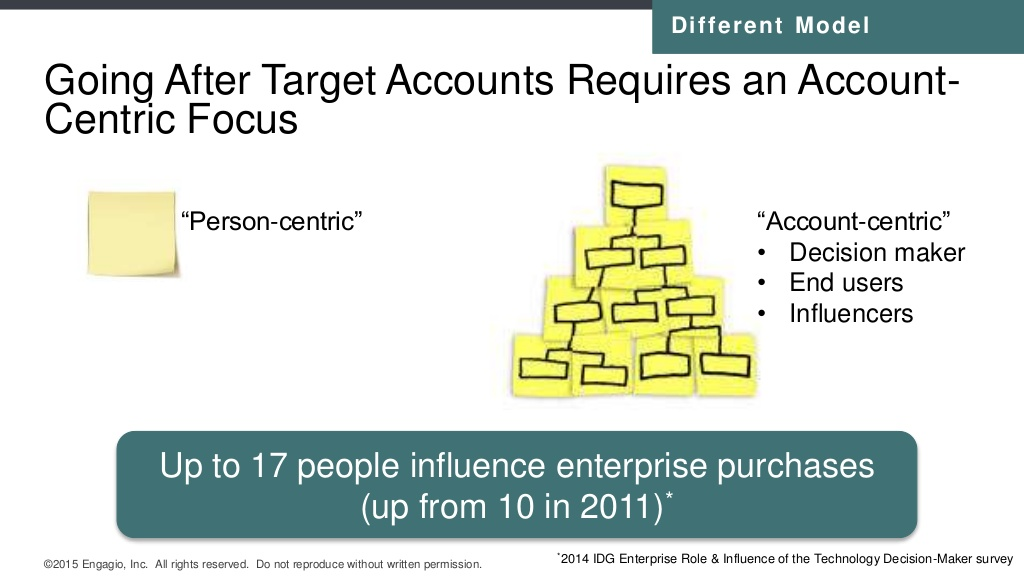 Different Model

Going After Target Accounts Requires an Account-Centric Focus

“Person-centric”

“Account-centric”
• Decision maker
• End users
• Influencers

Up to 17 people influence enterprise purchases (up from 10 in 2011)*

©2015 Engagio, Inc. All rights reserved. Do not reproduce without written permission.

*2014 IDG Enterprise Role & Influence of the Technology Decision-Maker survey